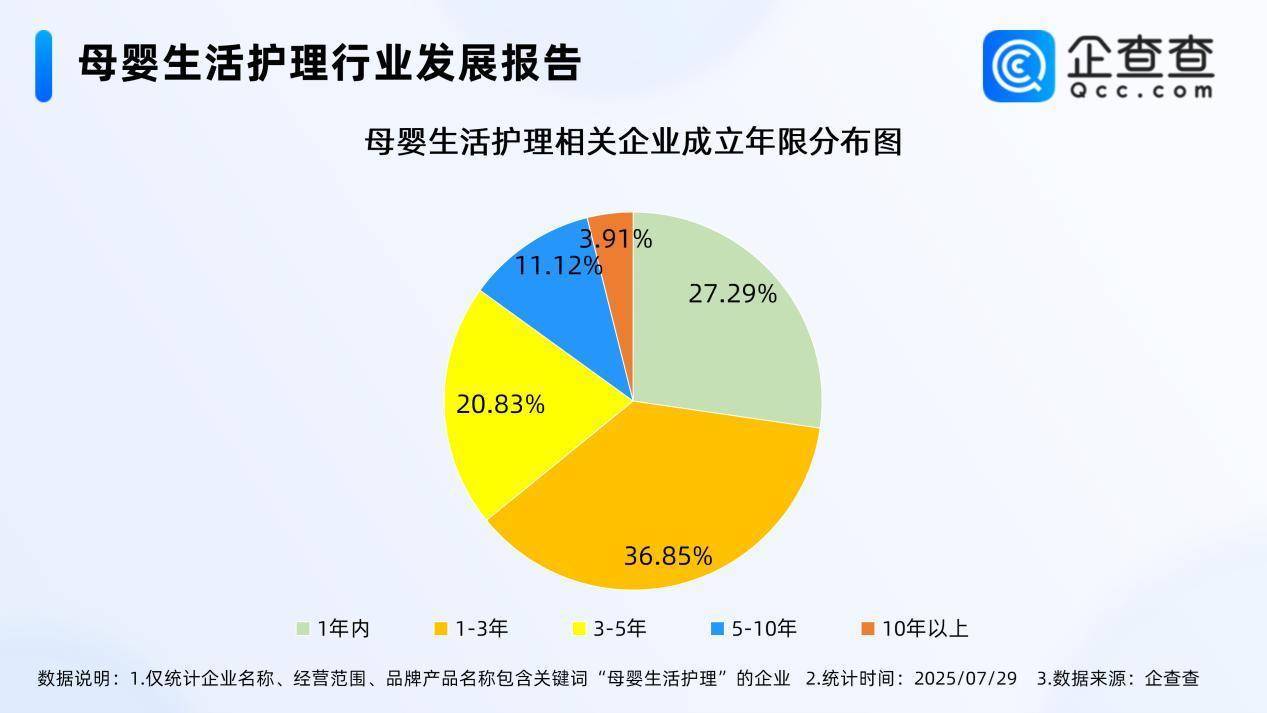 母婴生活护理行业发展报告

企查查
Qcc.com

母婴生活护理相关企业成立年限分布图

3.91%
11.12%
27.29%
20.83%
36.85%

1年内　1-3年　3-5年　5-10年　10年以上

数据说明：1.仅统计企业名称、经营范围、品牌产品名称包含关键词“母婴生活护理”的企业　2.统计时间：2025/07/29　3.数据来源：企查查